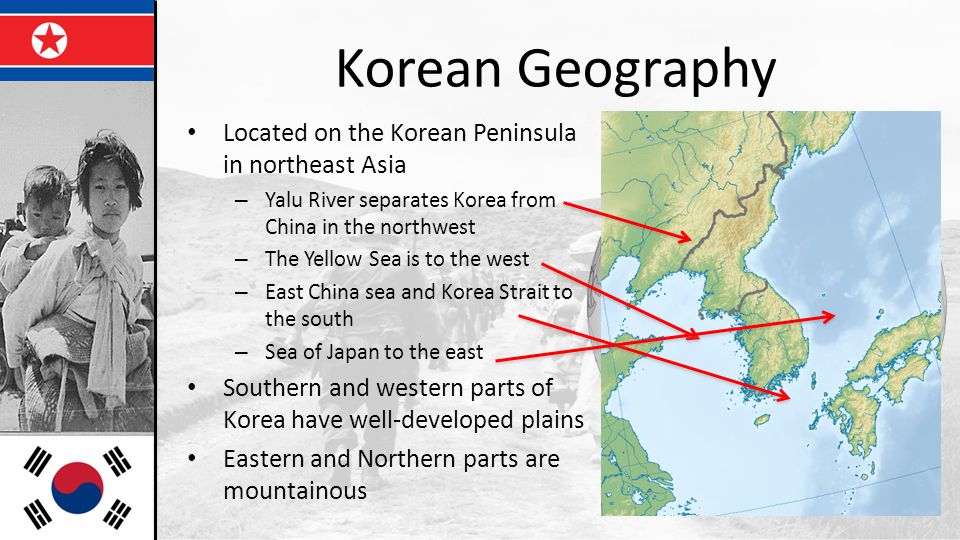 Korean Geography

• Located on the Korean Peninsula in northeast Asia
  – Yalu River separates Korea from China in the northwest
  – The Yellow Sea is to the west
  – East China sea and Korea Strait to the south
  – Sea of Japan to the east
• Southern and western parts of Korea have well-developed plains
• Eastern and Northern parts are mountainous